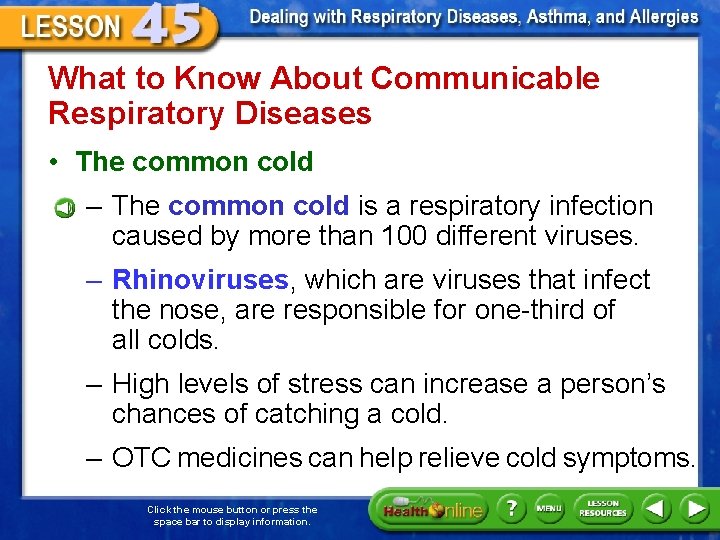 LESSON 45 Dealing with Respiratory Diseases, Asthma, and Allergies

What to Know About Communicable Respiratory Diseases

• The common cold

– The common cold is a respiratory infection caused by more than 100 different viruses.

– Rhinoviruses, which are viruses that infect the nose, are responsible for one-third of all colds.

– High levels of stress can increase a person's chances of catching a cold.

– OTC medicines can help relieve cold symptoms.

Click the mouse button or press the space bar to display information.

Health Online ? MENU LESSON RESOURCES